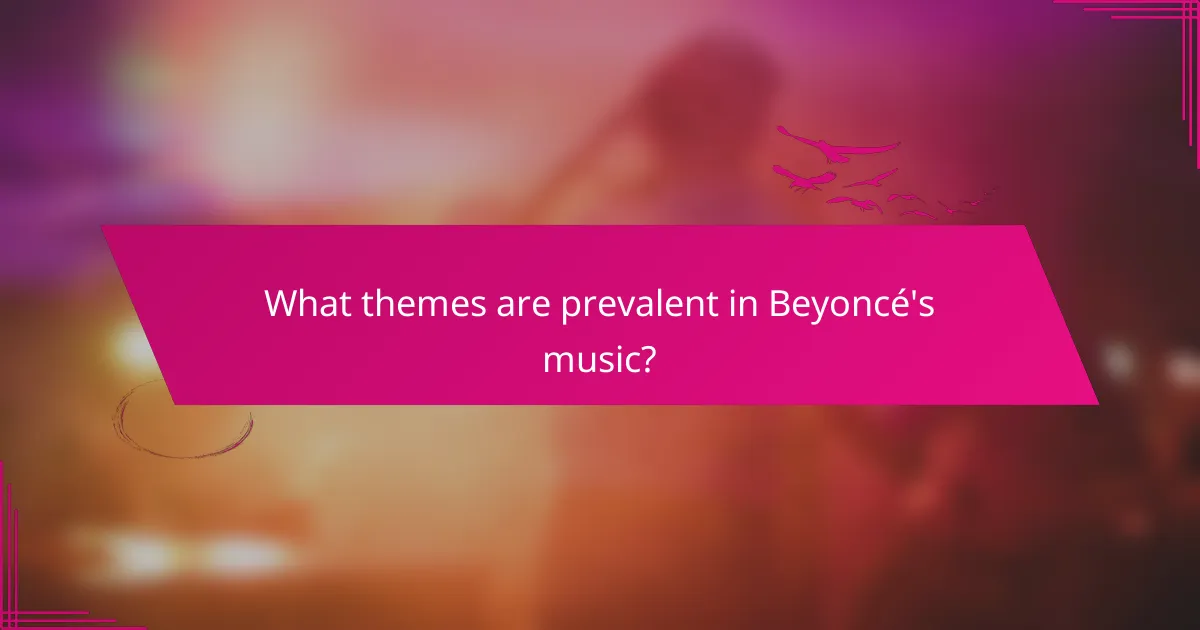 What themes are prevalent in Beyoncé's music?